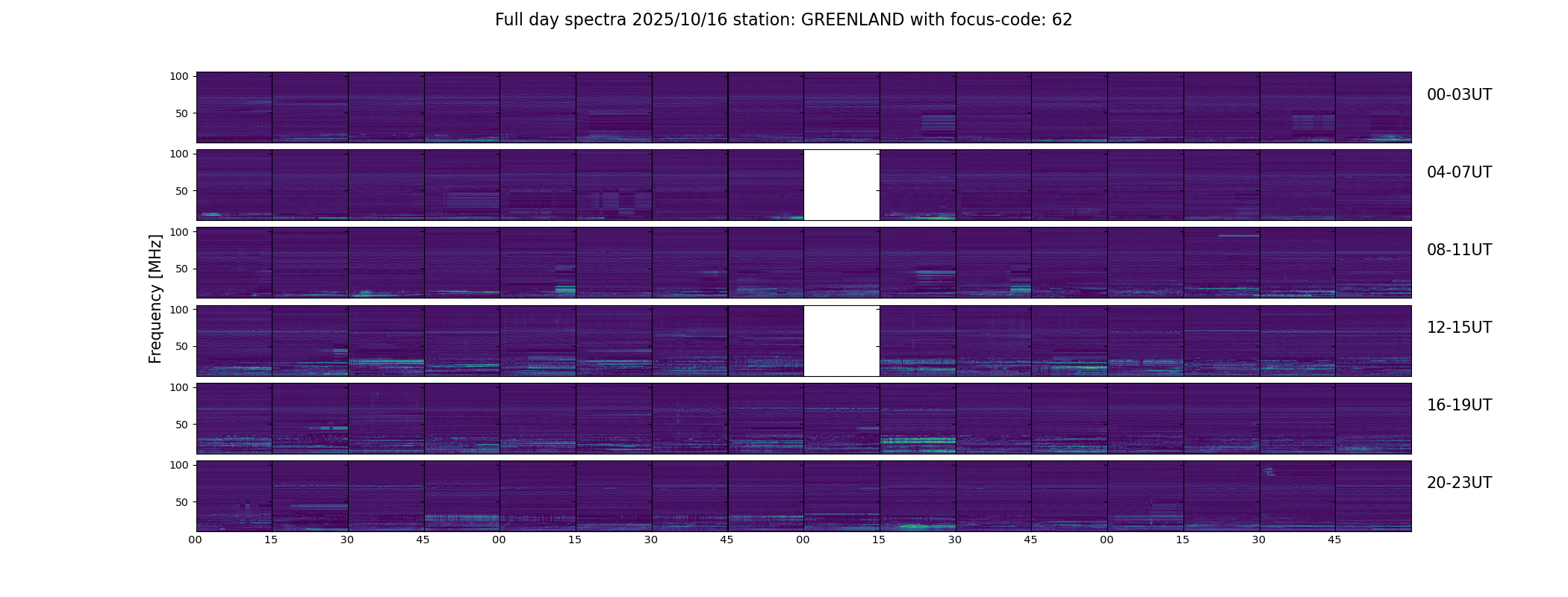 Full day spectra 2025/10/16 station: GREENLAND with focus-code: 62

Frequency [MHz]

100
50
00-03UT

100
50
04-07UT

100
50
08-11UT

100
50
12-15UT

100
50
16-19UT

100
50
20-23UT

00 15 30 45 00 15 30 45 00 15 30 45 00 15 30 45